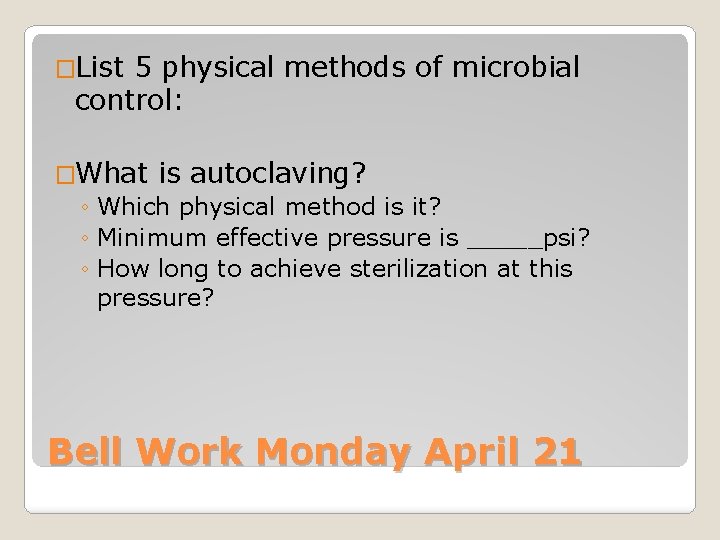 □List 5 physical methods of microbial control:

□What is autoclaving?
◦ Which physical method is it?
◦ Minimum effective pressure is _____psi?
◦ How long to achieve sterilization at this pressure?

Bell Work Monday April 21